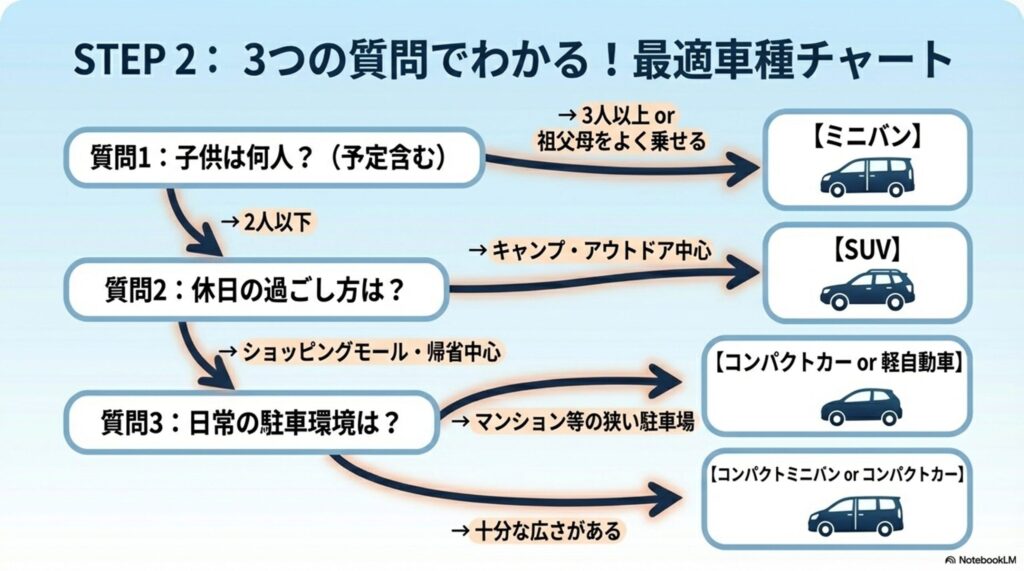 STEP 2： 3つの質問でわかる！最適車種チャート

質問1：子供は何人？（予定含む）

→ 3人以上 or 祖父母をよく乗せる

【ミニバン】

→ 2人以下

質問2：休日の過ごし方は？

→ キャンプ・アウトドア中心

【SUV】

→ ショッピングモール・帰省中心

質問3：日常の駐車環境は？

→ マンション等の狭い駐車場

【コンパクトカー or 軽自動車】

→ 十分な広さがある

【コンパクトミニバン or コンパクトカー】

NotebookLM